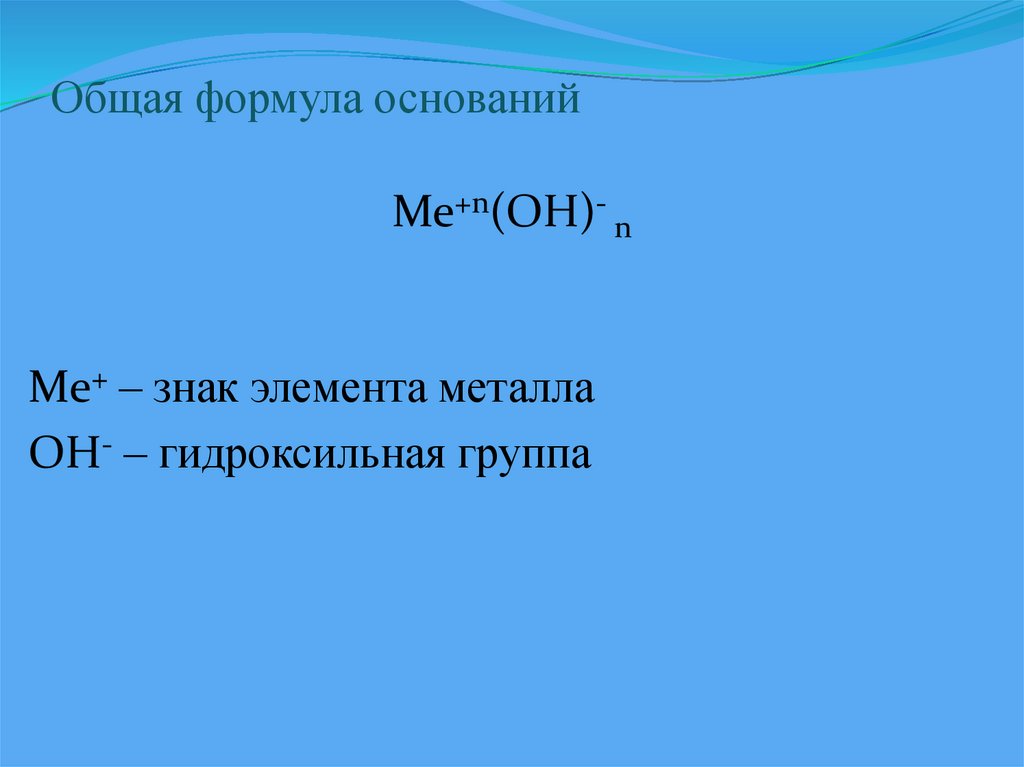 Общая формула оснований

$Me^{+n}(OH)^{-}{}_{n}$

$Me^{+}$ – знак элемента металла

$OH^{-}$ – гидроксильная группа